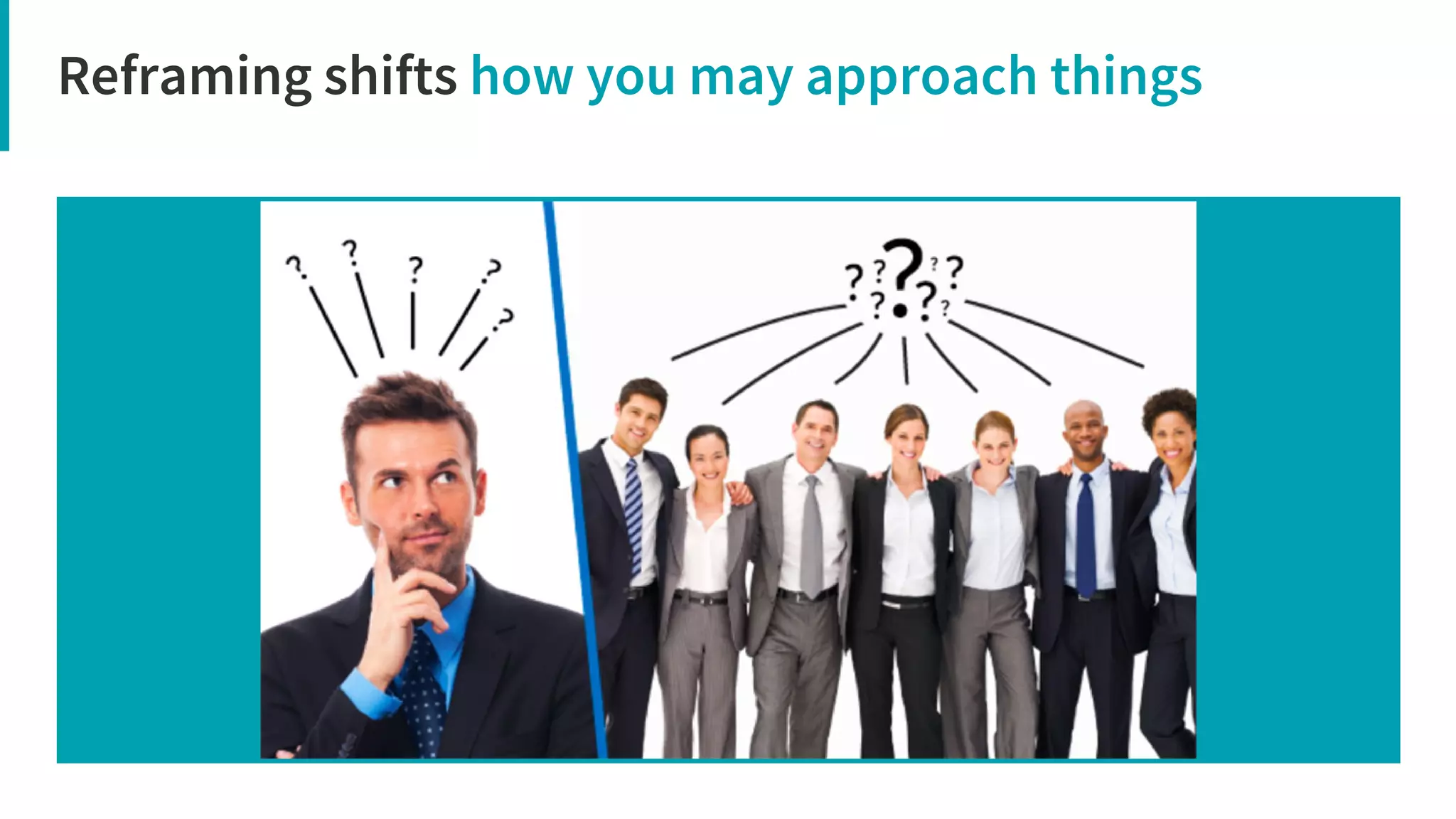 Reframing shifts how you may approach things